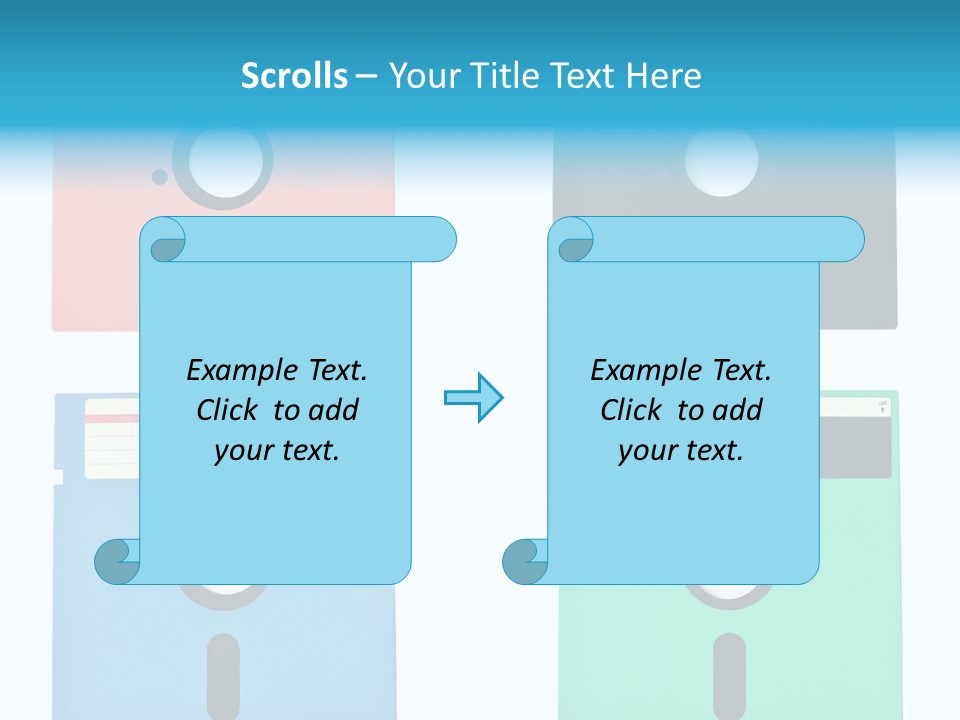 Scrolls – Your Title Text Here

Example Text. Click to add your text.

Example Text. Click to add your text.